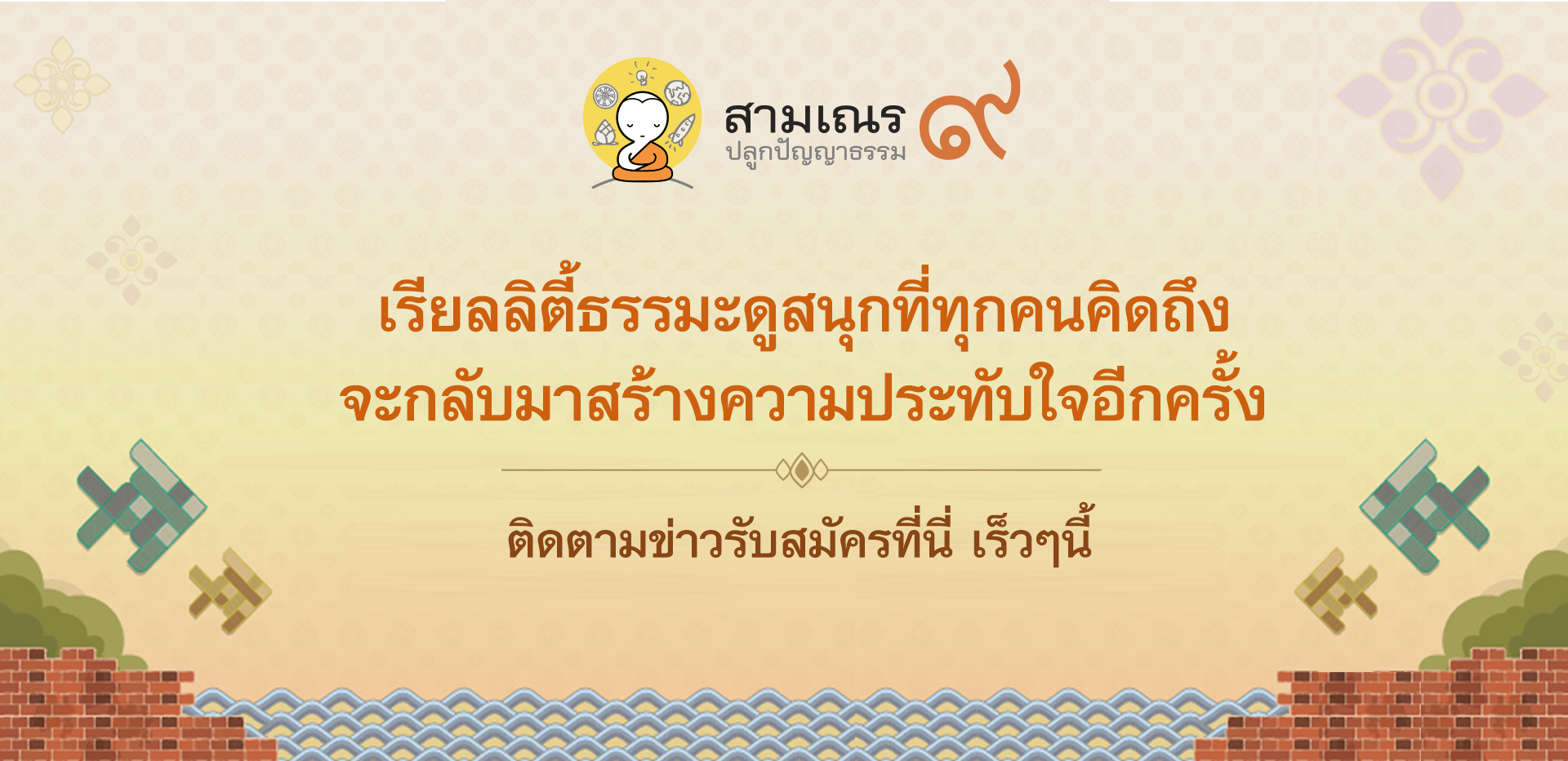 สามเณร ๙
ปลูกปัญญาธรรม

เรียลลิตี้ธรรมะดูสนุกที่ทุกคนคิดถึง
จะกลับมาสร้างความประทับใจอีกครั้ง

ติดตามข่าวรับสมัครที่นี่ เร็วๆนี้